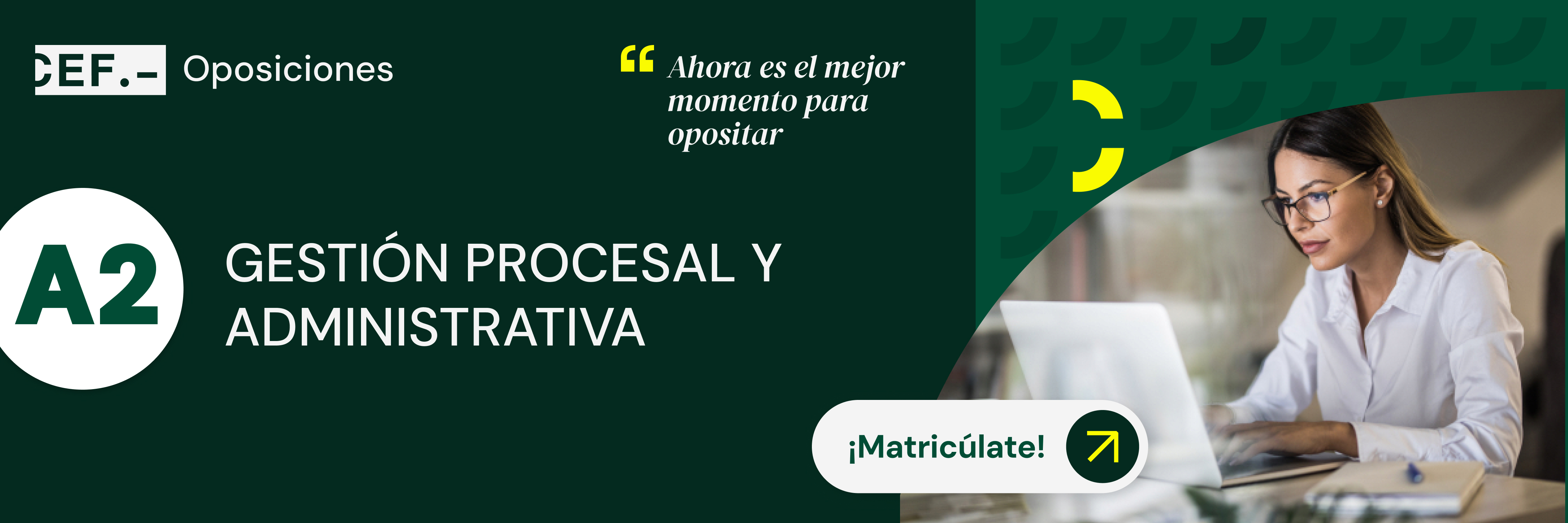 CEF.- Oposiciones

“ Ahora es el mejor momento para opositar

A2

GESTIÓN PROCESAL Y ADMINISTRATIVA

¡Matricúlate!